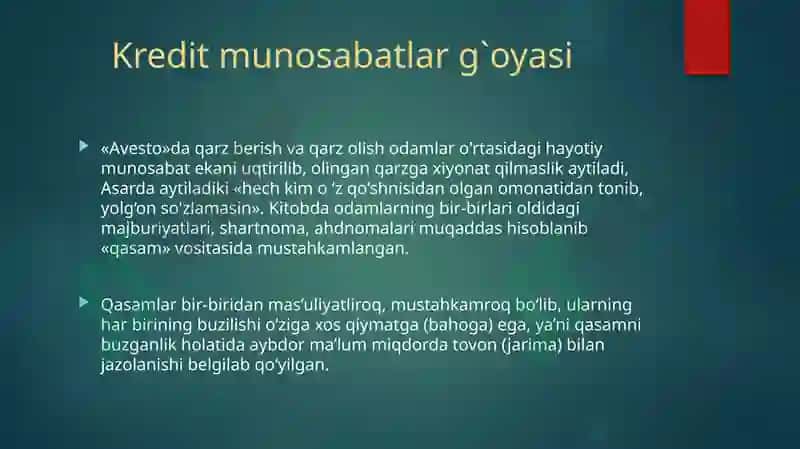 Kredit munosabatlar g`oyasi

«Avesto»da qarz berish va qarz olish odamlar o'rtasidagi hayotiy munosabat ekani uqtirilib, olingan qarzga xiyonat qilmaslik aytiladi, Asarda aytiladiki «hech kim o 'z qo'shnisidan olgan omonatidan tonib, yolg'on so'zlamasin». Kitobda odamlarning bir-birlari oldidagi majburiyatlari, shartnoma, ahdnomalari muqaddas hisoblanib «qasam» vositasida mustahkamlangan.

Qasamlar bir-biridan mas'uliyatliroq, mustahkamroq bo'lib, ularning har birining buzilishi o'ziga xos qiymatga (bahoga) ega, ya'ni qasamni buzganlik holatida aybdor ma'lum miqdorda tovon (jarima) bilan jazolanishi belgilab qo'yilgan.